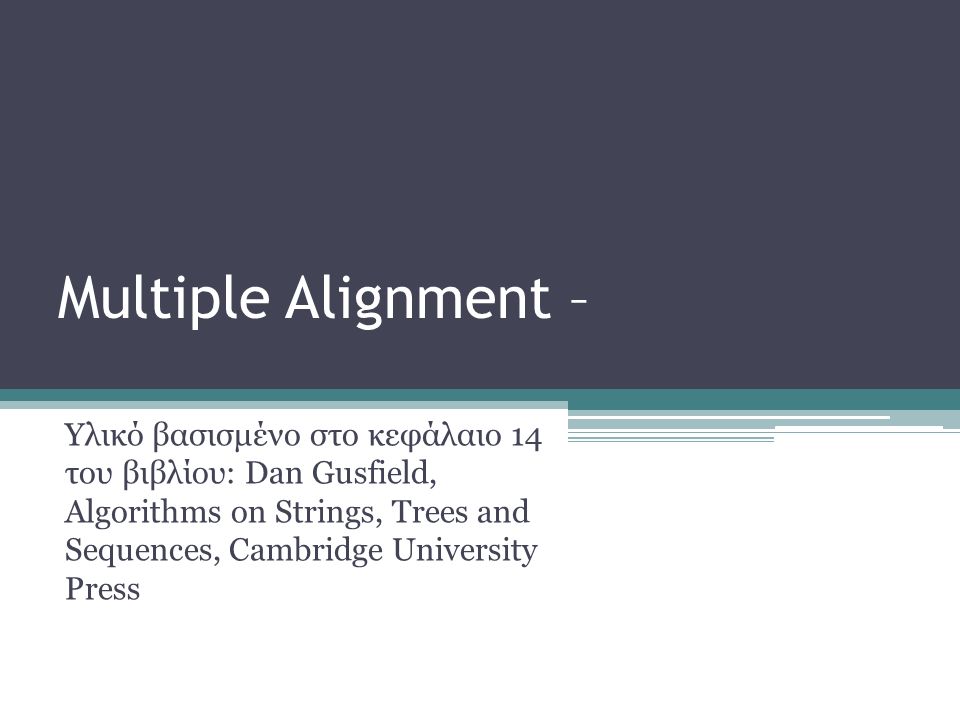 Multiple Alignment –

Υλικό βασισμένο στο κεφάλαιο 14 του βιβλίου: Dan Gusfield, Algorithms on Strings, Trees and Sequences, Cambridge University Press